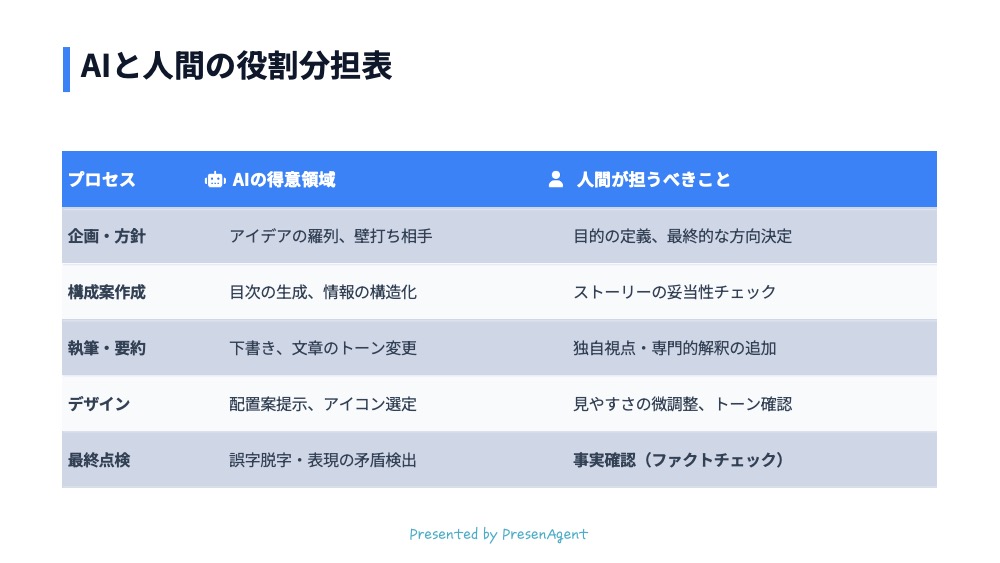 AIと人間の役割分担表

| プロセス | AIの得意領域 | 人間が担うべきこと |
|---|---|---|
| 企画・方針 | アイデアの羅列、壁打ち相手 | 目的の定義、最終的な方向決定 |
| 構成案作成 | 目次の生成、情報の構造化 | ストーリーの妥当性チェック |
| 執筆・要約 | 下書き、文章のトーン変更 | 独自視点・専門的解釈の追加 |
| デザイン | 配置案提示、アイコン選定 | 見やすさの微調整、トーン確認 |
| 最終点検 | 誤字脱字・表現の矛盾検出 | 事実確認（ファクトチェック） |

Presented by PresenAgent